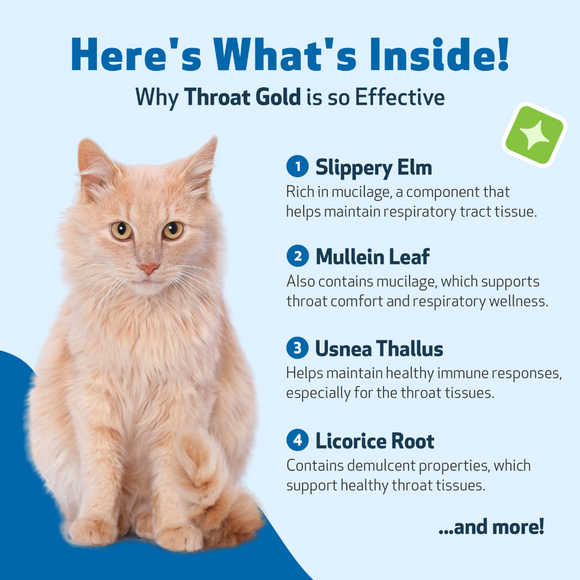 Here's What's Inside!

Why Throat Gold is so Effective

1 Slippery Elm

Rich in mucilage, a component that helps maintain respiratory tract tissue.

2 Mullein Leaf

Also contains mucilage, which supports throat comfort and respiratory wellness.

3 Usnea Thallus

Helps maintain healthy immune responses, especially for the throat tissues.

4 Licorice Root

Contains demulcent properties, which support healthy throat tissues.

...and more!